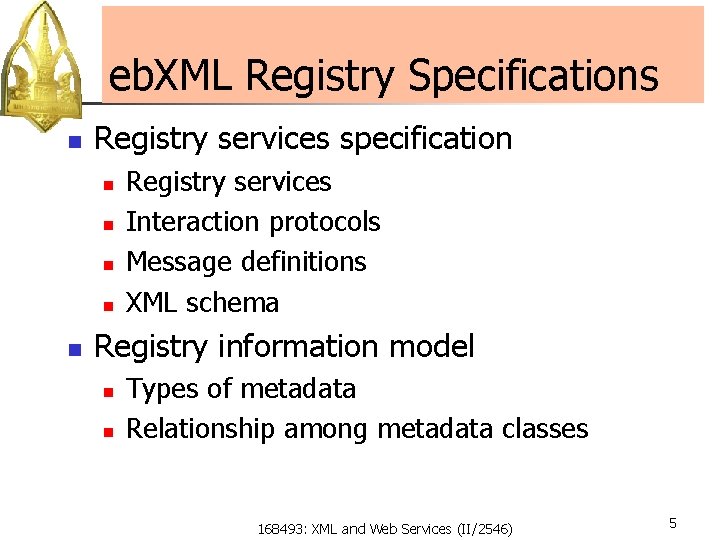 ebXML Registry Specifications

- Registry services specification
  - Registry services
  - Interaction protocols
  - Message definitions
  - XML schema
- Registry information model
  - Types of metadata
  - Relationship among metadata classes

168493: XML and Web Services (II/2546)

5